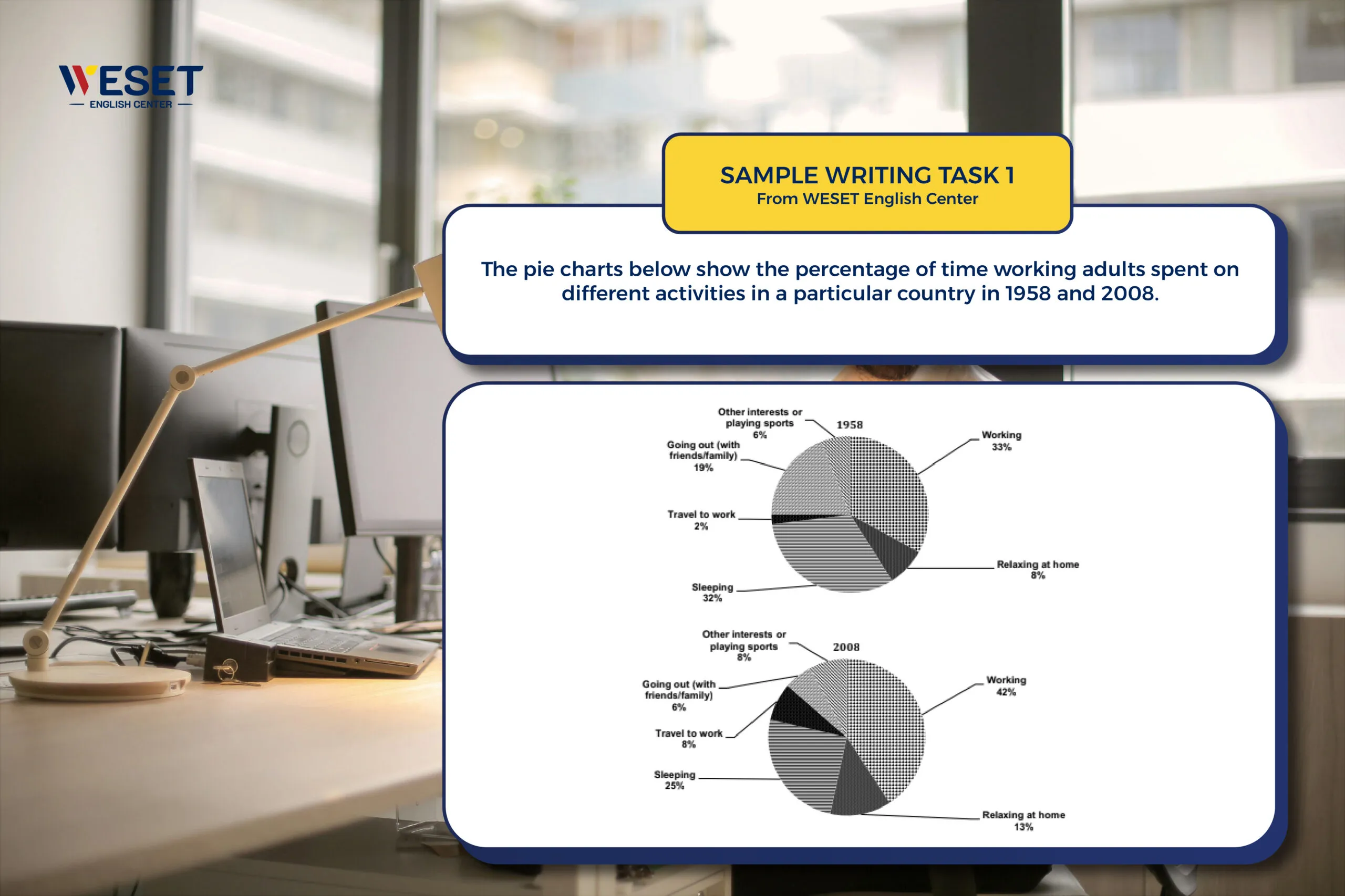 WESET
ENGLISH CENTER

SAMPLE WRITING TASK 1
From WESET English Center

The pie charts below show the percentage of time working adults spent on different activities in a particular country in 1958 and 2008.

1958

Other interests or playing sports 6%

Going out (with friends/family) 19%

Travel to work 2%

Sleeping 32%

Working 33%

Relaxing at home 8%

2008

Other interests or playing sports 8%

Going out (with friends/family) 6%

Travel to work 8%

Sleeping 25%

Working 42%

Relaxing at home 13%